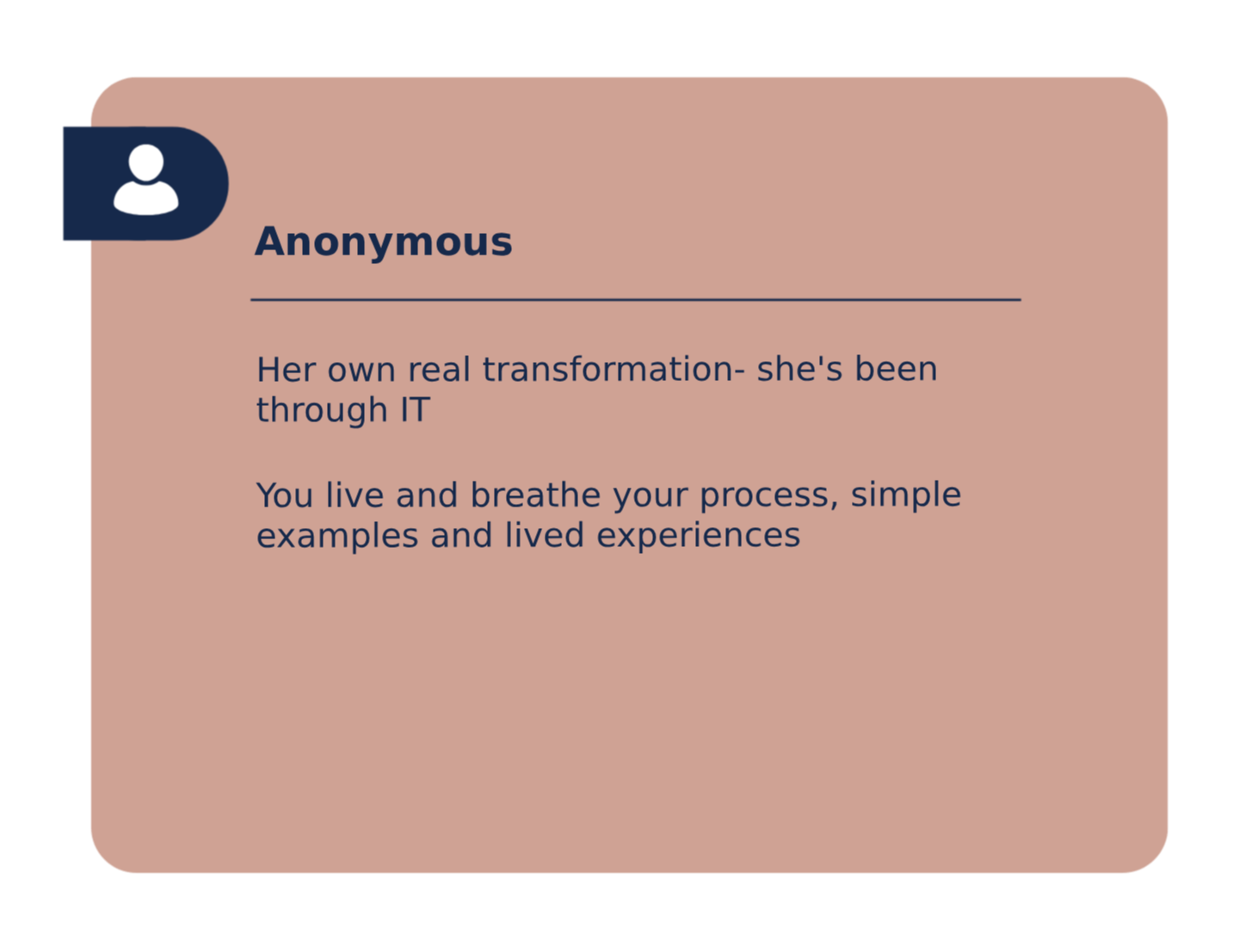 Anonymous

Her own real transformation- she's been through IT

You live and breathe your process, simple examples and lived experiences